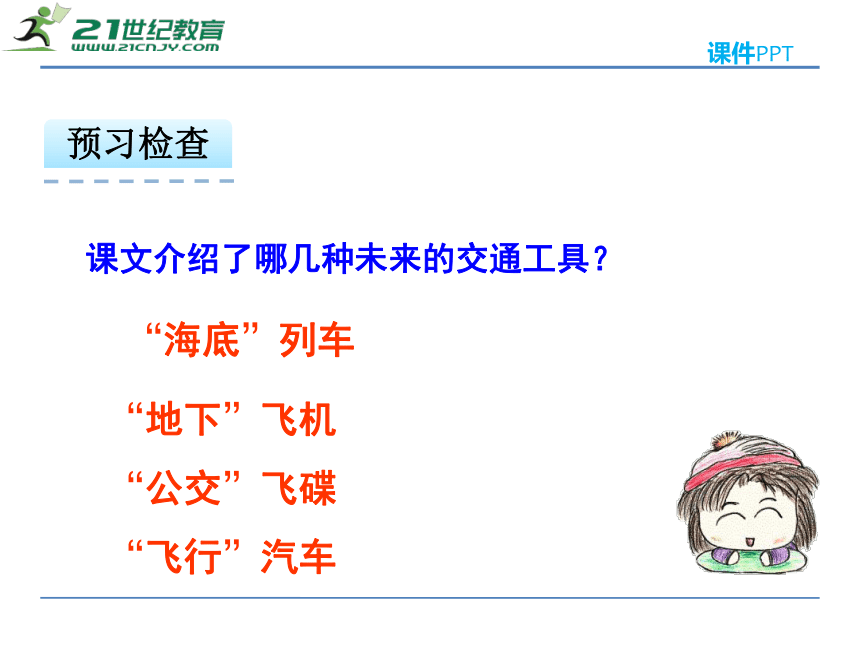 21世纪教育
www.21cnjy.com

课件PPT

预习检查

课文介绍了哪几种未来的交通工具？

“海底”列车

“地下”飞机

“公交”飞碟

“飞行”汽车